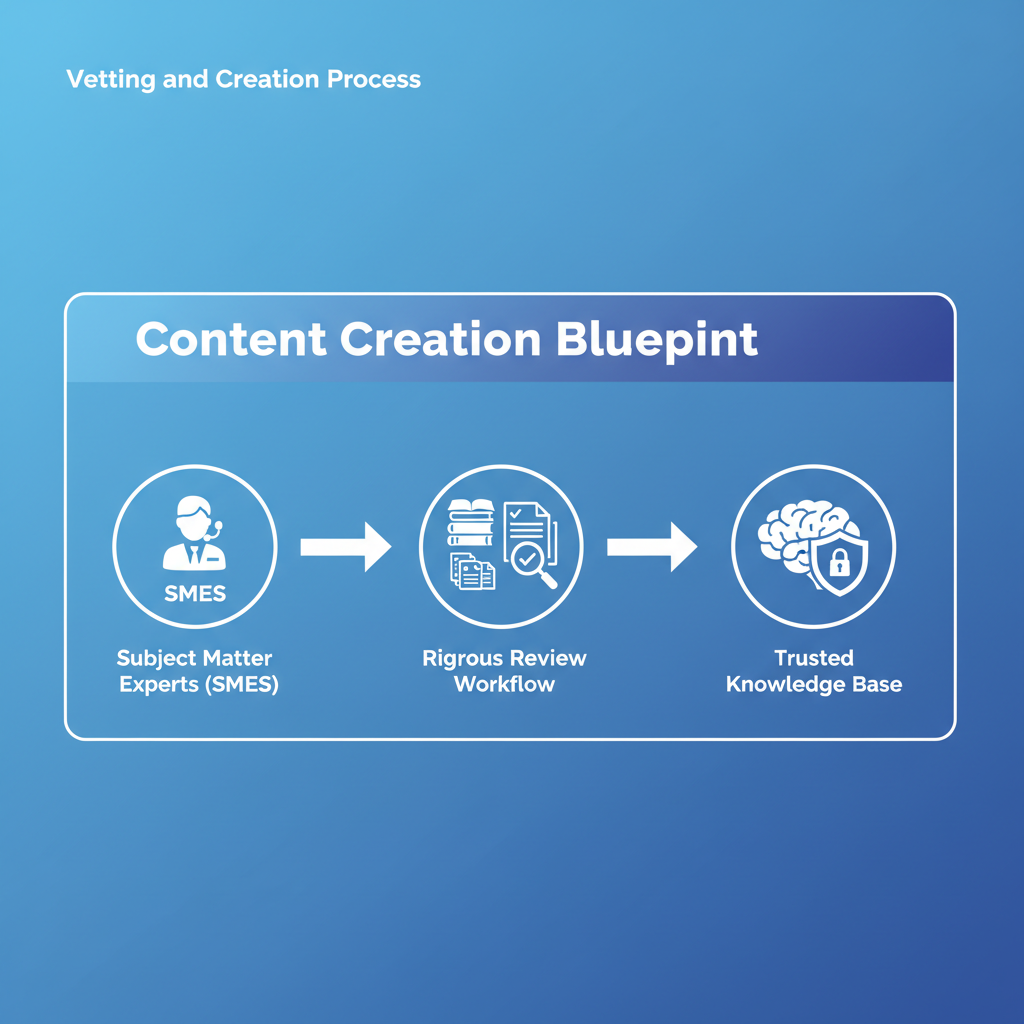 Vetting and Creation Process

Content Creation Bluepint

SMES

Subject Matter Experts (SMES)

Rigrous Review Workflow

Trusted Knowledge Base